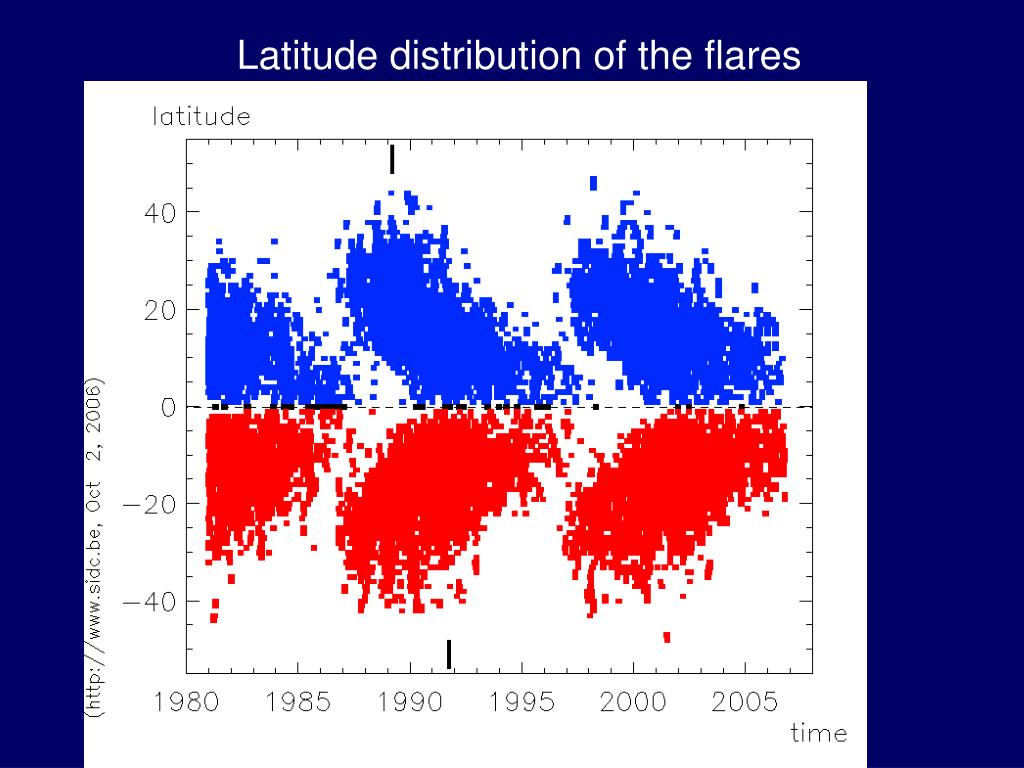 Latitude distribution of the flares

latitude

40

20

0

−20

−40

(http://www.sidc.be, Oct 2, 2006)

1980 1985 1990 1995 2000 2005

time